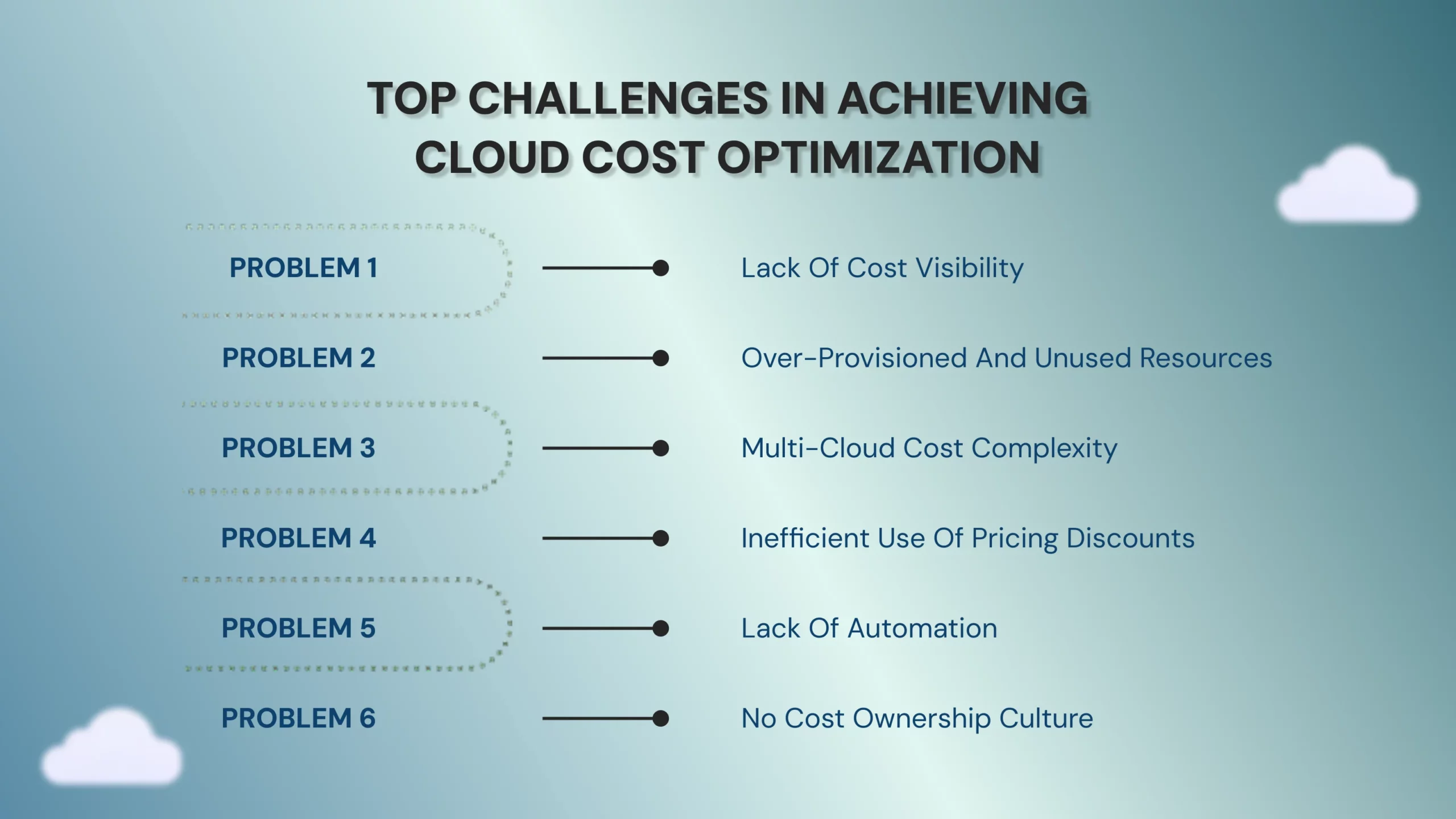 TOP CHALLENGES IN ACHIEVING CLOUD COST OPTIMIZATION

PROBLEM 1 Lack Of Cost Visibility

PROBLEM 2 Over-Provisioned And Unused Resources

PROBLEM 3 Multi-Cloud Cost Complexity

PROBLEM 4 Inefficient Use Of Pricing Discounts

PROBLEM 5 Lack Of Automation

PROBLEM 6 No Cost Ownership Culture